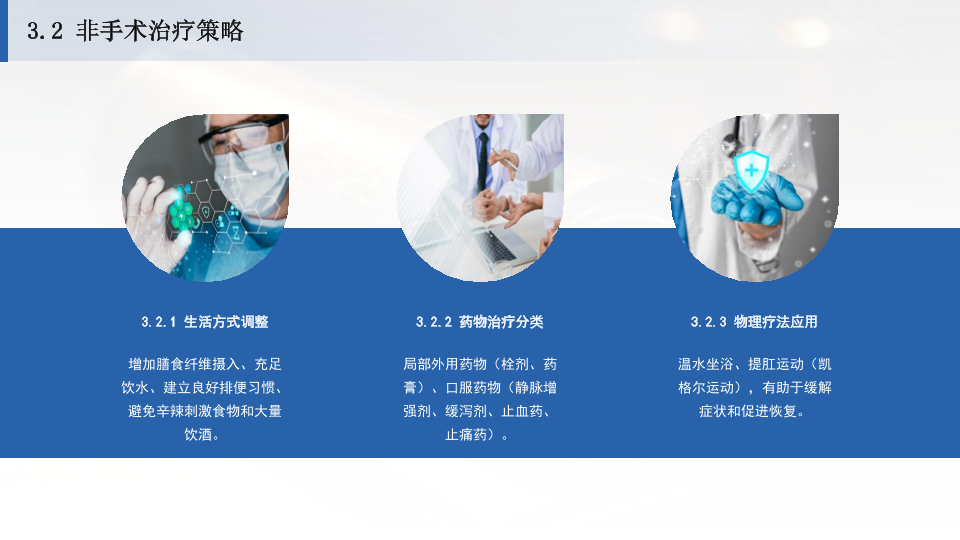 3.2 非手术治疗策略

3.2.1 生活方式调整

增加膳食纤维摄入、充足饮水、建立良好排便习惯、避免辛辣刺激食物和大量饮酒。

3.2.2 药物治疗分类

局部外用药物（栓剂、药膏）、口服药物（静脉增强剂、缓泻剂、止血药、止痛药）。

3.2.3 物理疗法应用

温水坐浴、提肛运动（凯格尔运动），有助于缓解症状和促进恢复。